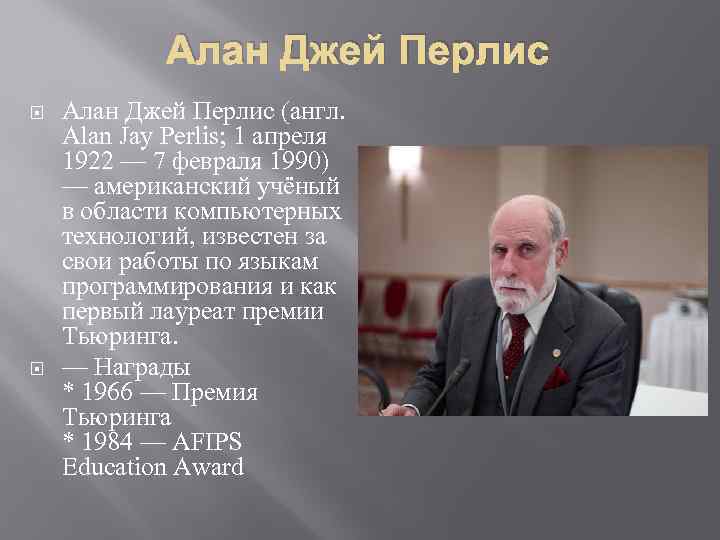 Алан Джей Перлис

Алан Джей Перлис (англ. Alan Jay Perlis; 1 апреля 1922 — 7 февраля 1990) — американский учёный в области компьютерных технологий, известен за свои работы по языкам программирования и как первый лауреат премии Тьюринга.

— Награды
* 1966 — Премия Тьюринга
* 1984 — AFIPS Education Award